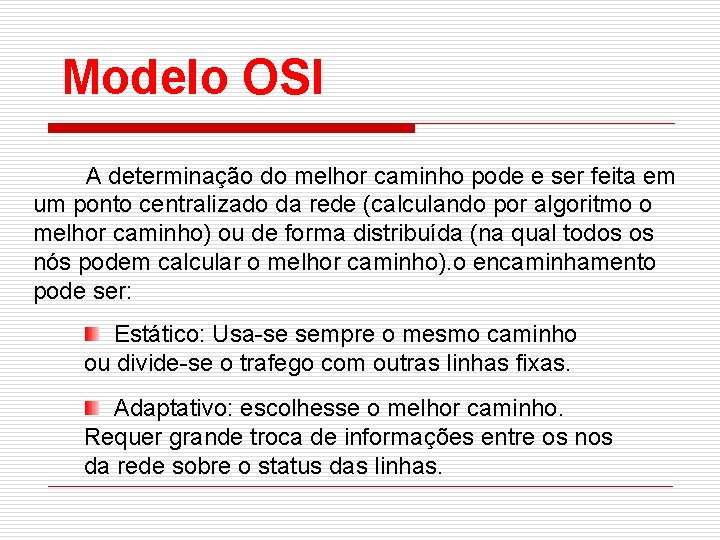 Modelo OSI

A determinação do melhor caminho pode e ser feita em um ponto centralizado da rede (calculando por algoritmo o melhor caminho) ou de forma distribuída (na qual todos os nós podem calcular o melhor caminho).o encaminhamento pode ser:

Estático: Usa-se sempre o mesmo caminho ou divide-se o trafego com outras linhas fixas.

Adaptativo: escolhesse o melhor caminho. Requer grande troca de informações entre os nos da rede sobre o status das linhas.